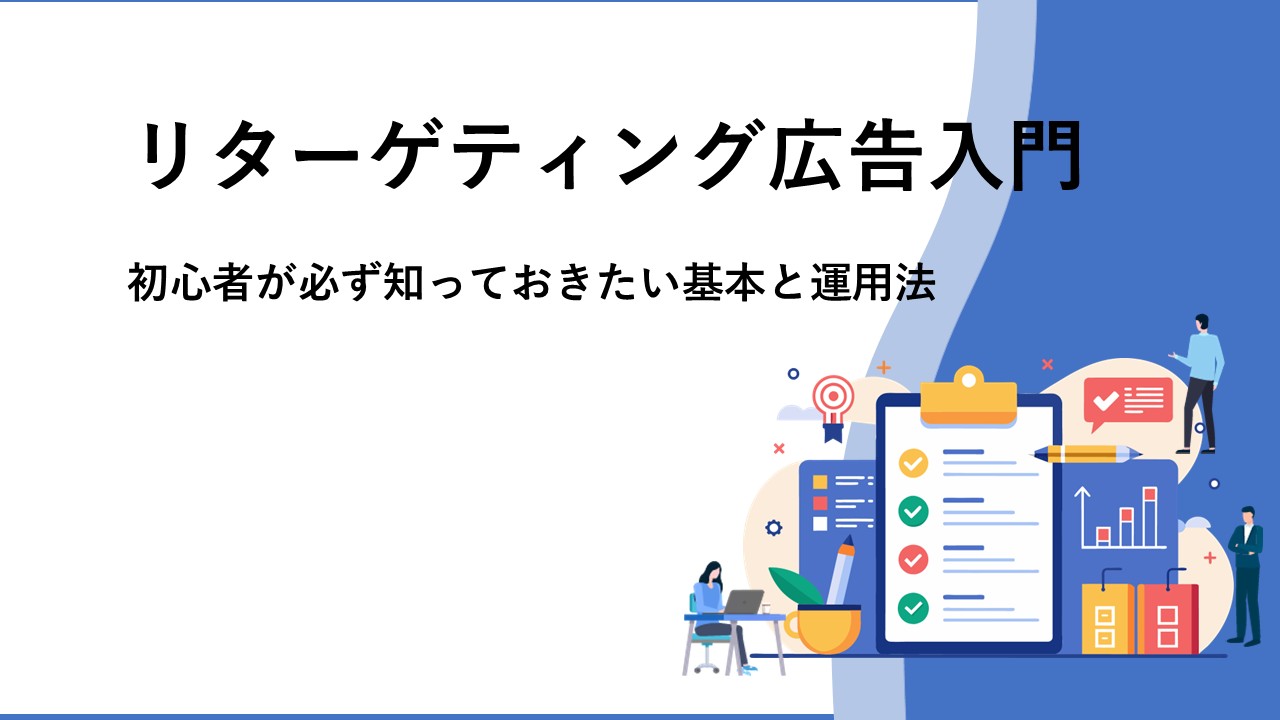 リターゲティング広告入門

初心者が必ず知っておきたい基本と運用法